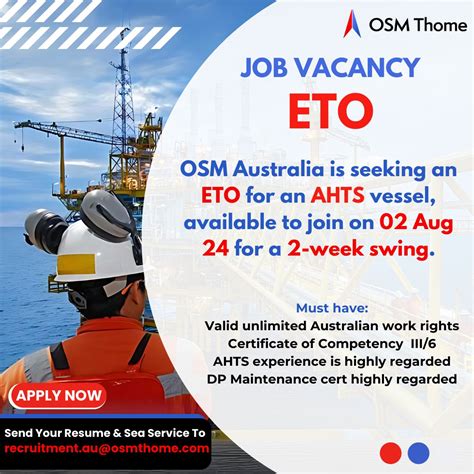 OSM Thome

JOB VACANCY

ETO

OSM Australia is seeking an ETO for an AHTS vessel, available to join on 02 Aug 24 for a 2-week swing.

Must have:
Valid unlimited Australian work rights
Certificate of Competency III/6
AHTS experience is highly regarded
DP Maintenance cert highly regarded

APPLY NOW

Send Your Resume & Sea Service To
recruitment.au@osmthome.com